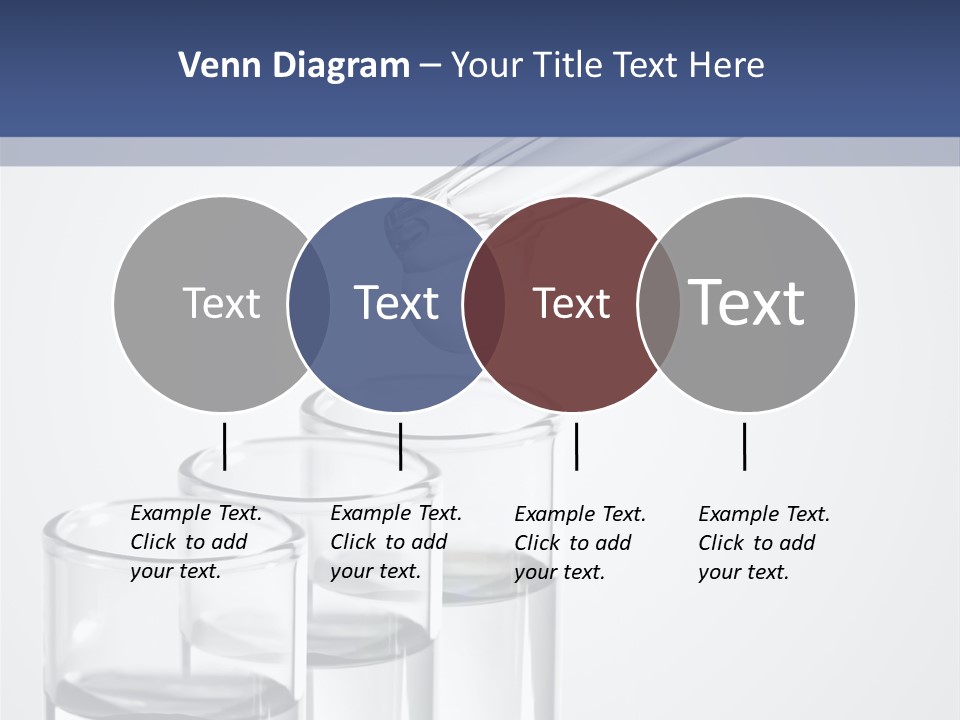 Venn Diagram – Your Title Text Here

Text

Text

Text

Text

Example Text. Click to add your text.

Example Text. Click to add your text.

Example Text. Click to add your text.

Example Text. Click to add your text.